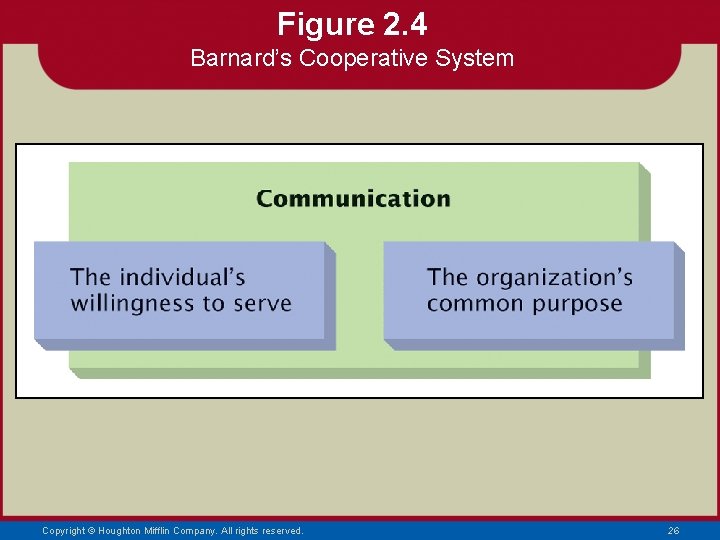 Figure 2.4
Barnard's Cooperative System

Communication

The individual's willingness to serve

The organization's common purpose

Copyright © Houghton Mifflin Company. All rights reserved.

26